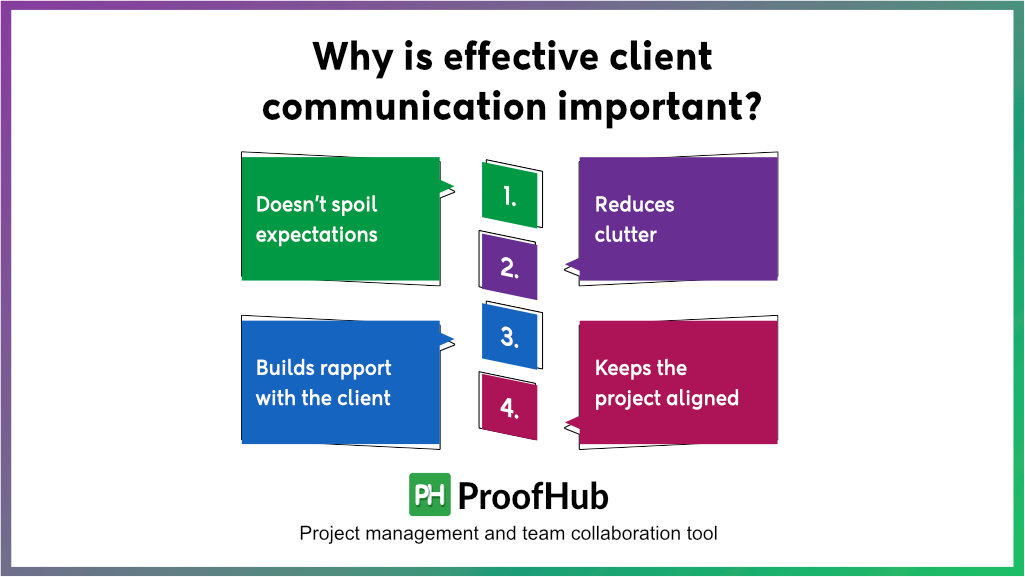 Why is effective client communication important?

1.

Doesn't spoil expectations

2.

Reduces clutter

3.

Builds rapport with the client

4.

Keeps the project aligned

PH ProofHub

Project management and team collaboration tool